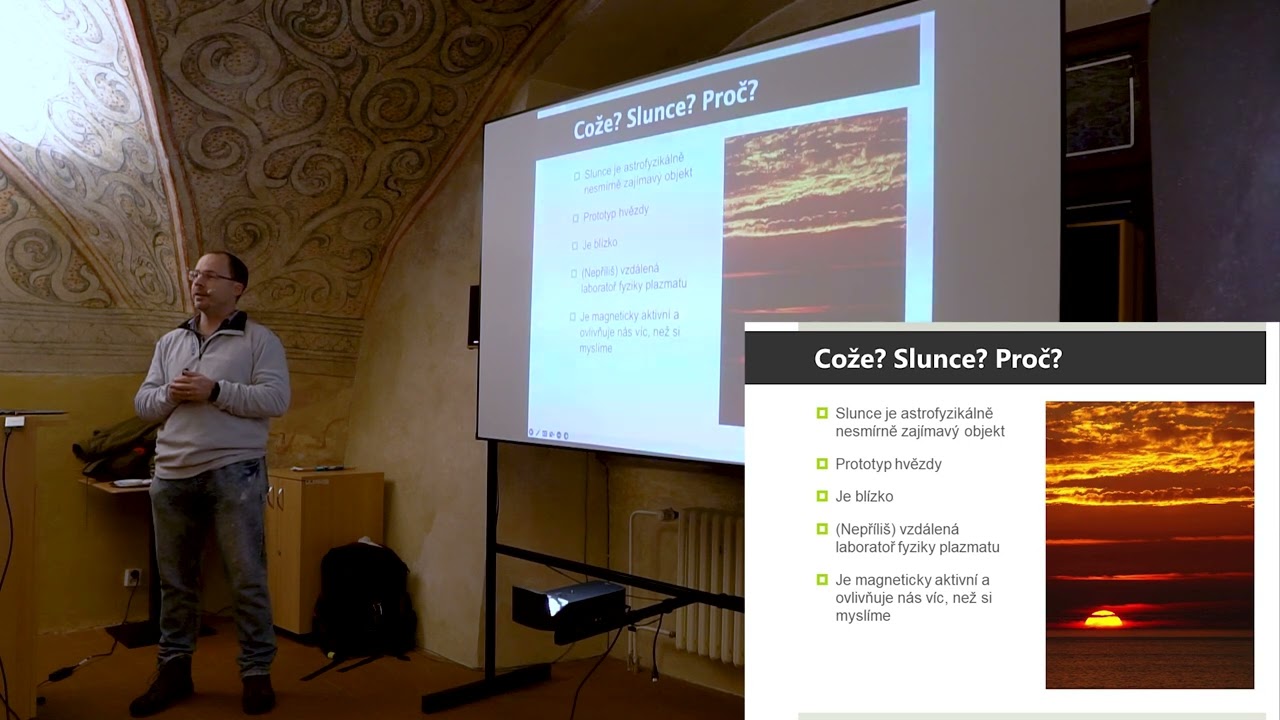 Cože? Slunce? Proč?

Slunce je astrofyzikálně nesmírně zajímavý objekt

Prototyp hvězdy

Je blízko

(Nepříliš) vzdálená laboratoř fyziky plazmatu

Je magneticky aktivní a ovlivňuje nás víc, než si myslíme

Cože? Slunce? Proč?

Slunce je astrofyzikálně nesmírně zajímavý objekt

Prototyp hvězdy

Je blízko

(Nepříliš) vzdálená laboratoř fyziky plazmatu

Je magneticky aktivní a ovlivňuje nás víc, než si myslíme